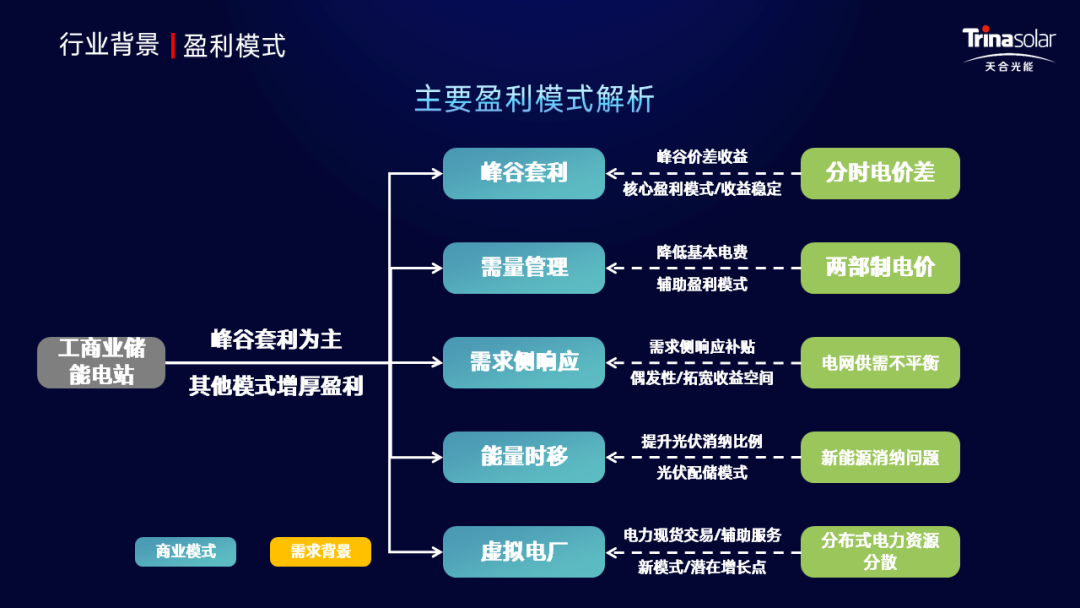 行业背景 | 盈利模式

Trinasolar
天合光能

主要盈利模式解析

工商业储能电站

峰谷套利为主

其他模式增厚盈利

峰谷套利
峰谷价差收益
核心盈利模式/收益稳定
分时电价差

需量管理
降低基本电费
辅助盈利模式
两部制电价

需求侧响应
需求侧响应补贴
偶发性/拓宽收益空间
电网供需不平衡

能量时移
提升光伏消纳比例
光伏配储模式
新能源消纳问题

虚拟电厂
电力现货交易/辅助服务
新模式/潜在增长点
分布式电力资源分散

商业模式

需求背景